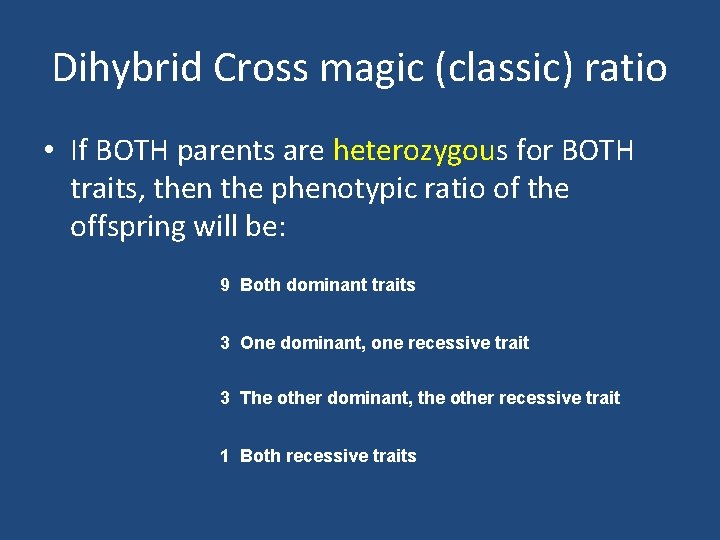 Dihybrid Cross magic (classic) ratio

• If BOTH parents are heterozygous for BOTH traits, then the phenotypic ratio of the offspring will be:

9 Both dominant traits

3 One dominant, one recessive trait

3 The other dominant, the other recessive trait

1 Both recessive traits